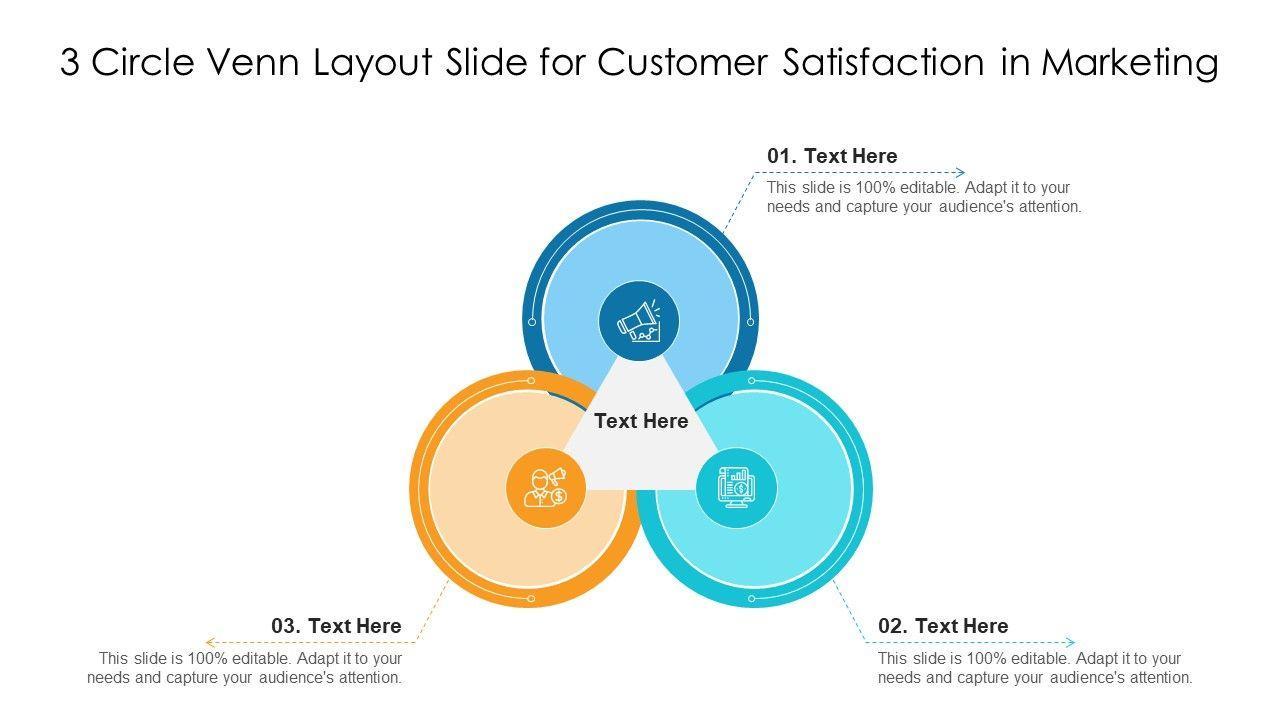 3 Circle Venn Layout Slide for Customer Satisfaction in Marketing

01. Text Here
This slide is 100% editable. Adapt it to your needs and capture your audience's attention.

Text Here

03. Text Here
This slide is 100% editable. Adapt it to your needs and capture your audience's attention.

02. Text Here
This slide is 100% editable. Adapt it to your needs and capture your audience's attention.